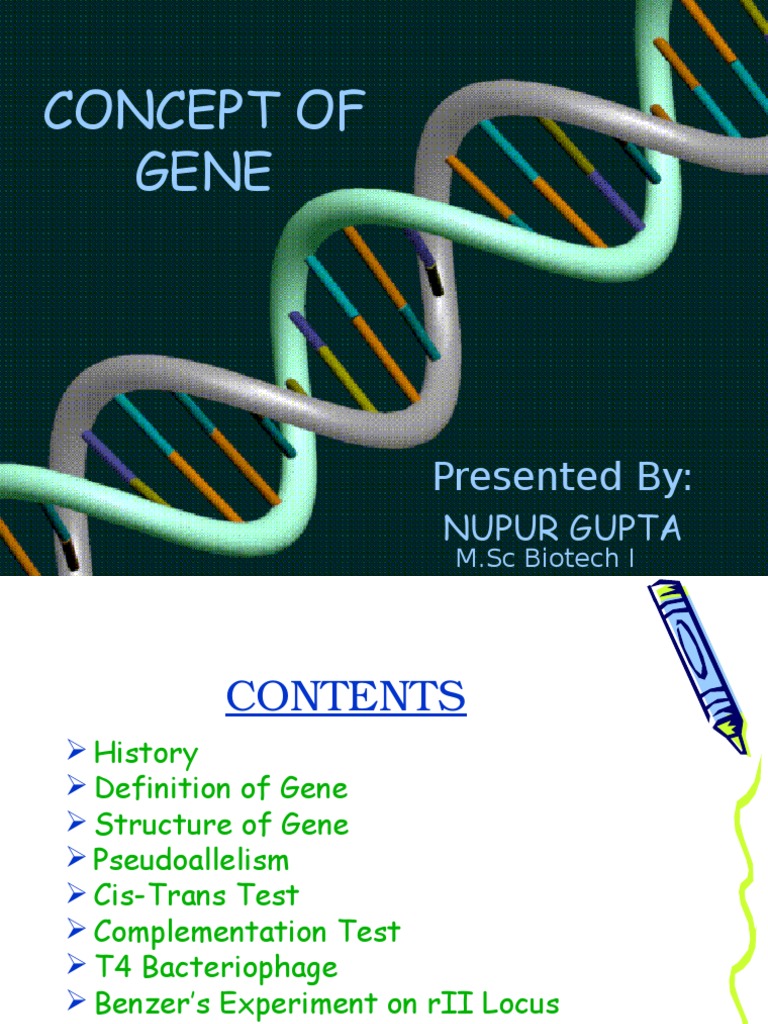 CONCEPT OF GENE

Presented By:
NUPUR GUPTA
M.Sc Biotech I

CONTENTS

➢ History
➢ Definition of Gene
➢ Structure of Gene
➢ Pseudoallelism
➢ Cis-Trans Test
➢ Complementation Test
➢ T4 Bacteriophage
➢ Benzer's Experiment on rII Locus